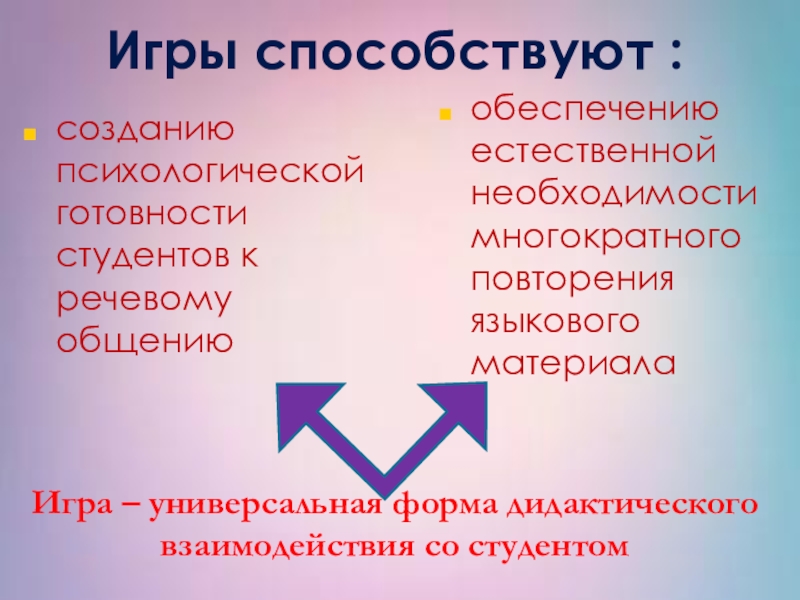 Игры способствуют :

созданию психологической готовности студентов к речевому общению

обеспечению естественной необходимости многократного повторения языкового материала

Игра – универсальная форма дидактического взаимодействия со студентом